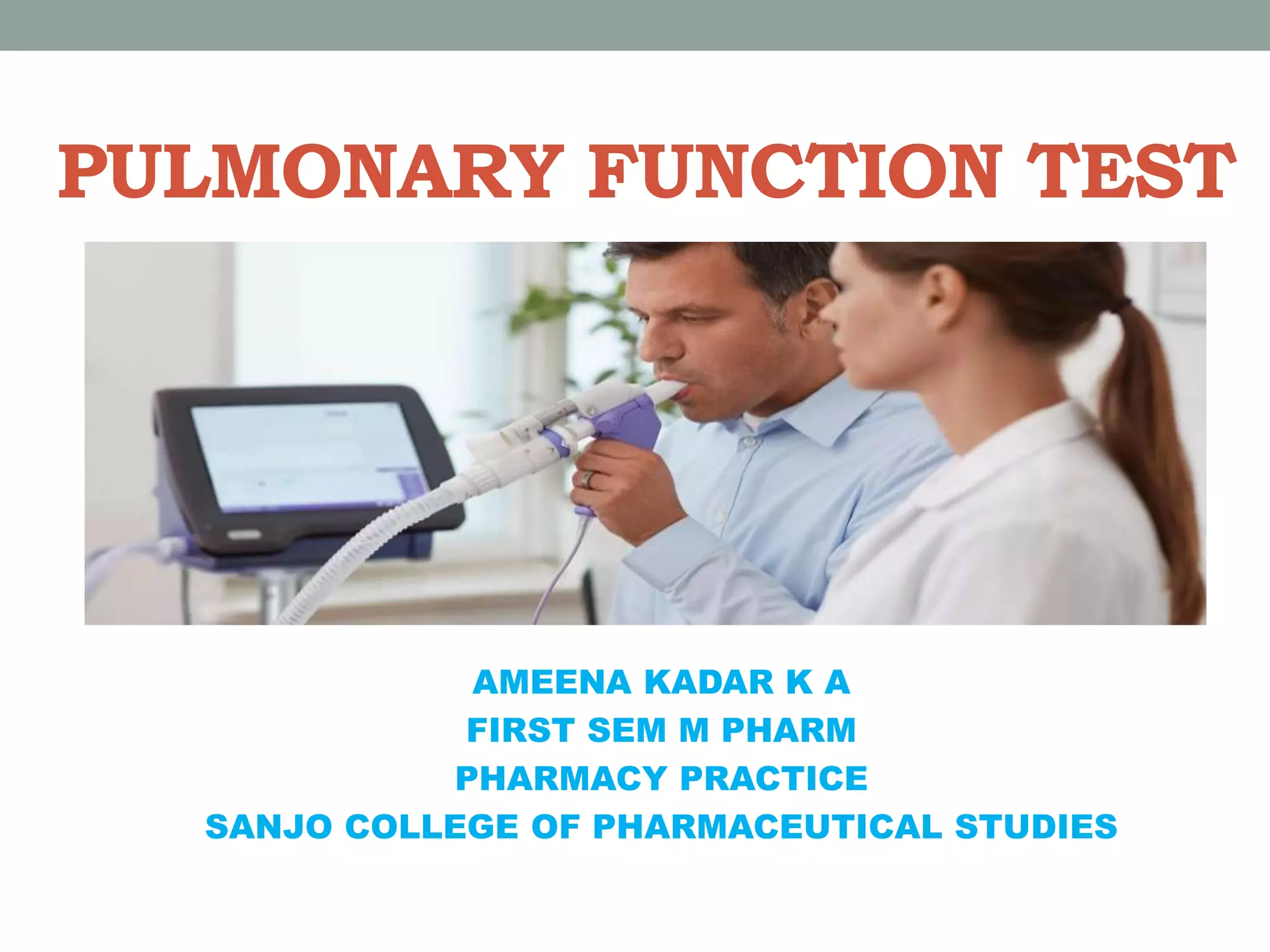 PULMONARY FUNCTION TEST

AMEENA KADAR K A
FIRST SEM M PHARM
PHARMACY PRACTICE
SANJO COLLEGE OF PHARMACEUTICAL STUDIES